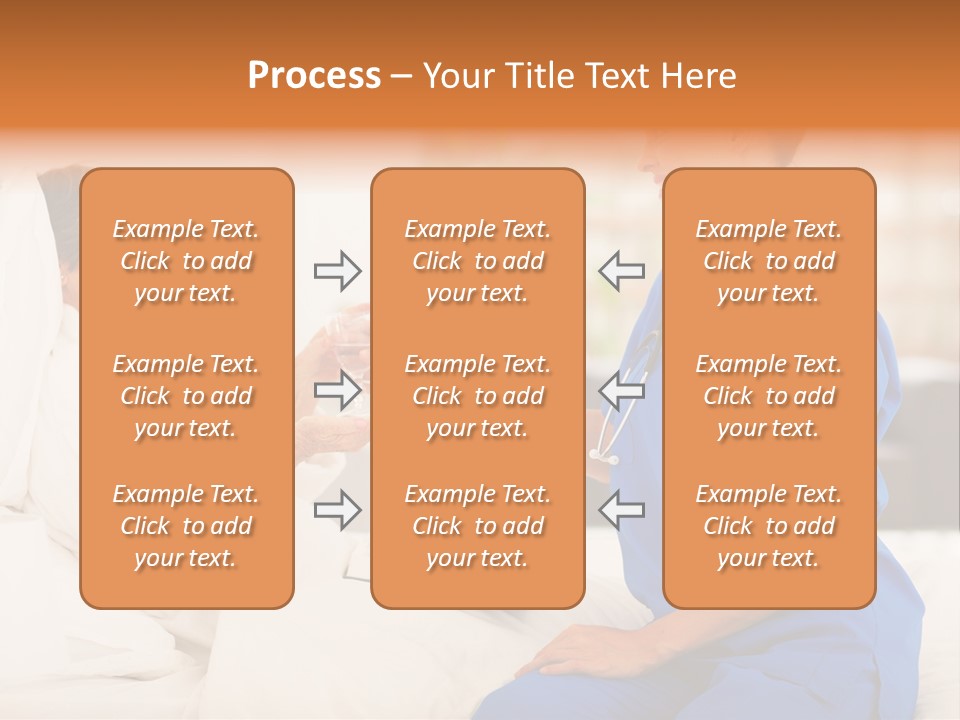 Process – Your Title Text Here

Example Text. Click to add your text.

Example Text. Click to add your text.

Example Text. Click to add your text.

Example Text. Click to add your text.

Example Text. Click to add your text.

Example Text. Click to add your text.

Example Text. Click to add your text.

Example Text. Click to add your text.

Example Text. Click to add your text.